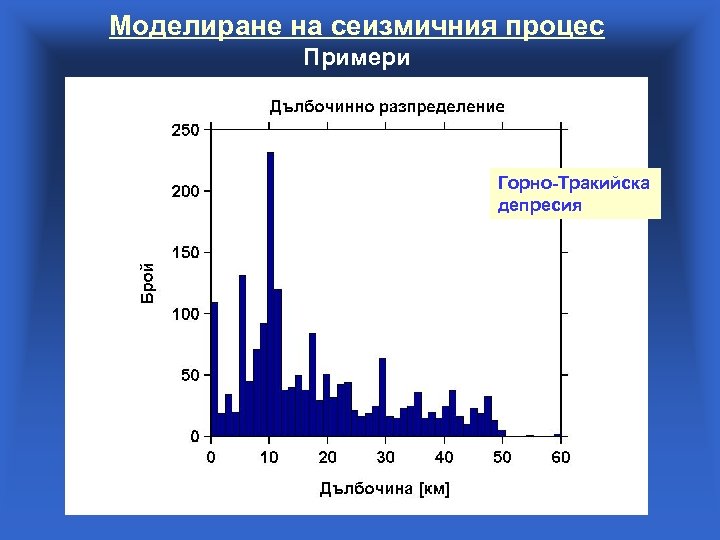 Моделиране на сеизмичния процес
Примери

Дълбочинно разпределение

Горно-Тракийска депресия

Брой

250
200
150
100
50
0

0 10 20 30 40 50 60

Дълбочина [км]